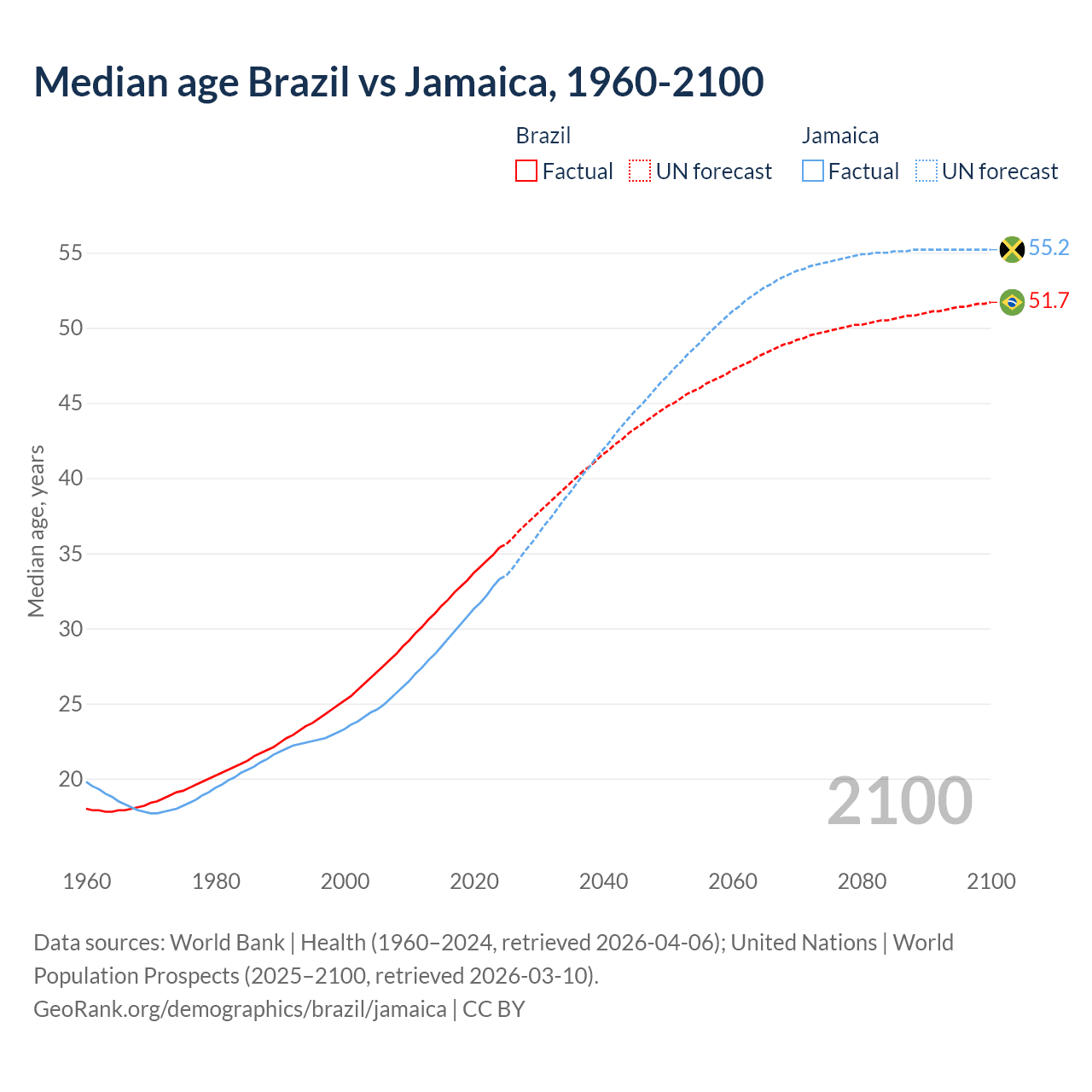 Median age Brazil vs Jamaica, 1960-2100

Brazil
Factual
UN forecast

Jamaica
Factual
UN forecast

Median age, years

55
50
45
40
35
30
25
20

55.2
51.7

2100

1960
1980
2000
2020
2040
2060
2080
2100

Data sources: World Bank | Health (1960–2024, retrieved 2026-04-06); United Nations | World Population Prospects (2025–2100, retrieved 2026-03-10).
GeoRank.org/demographics/brazil/jamaica | CC BY